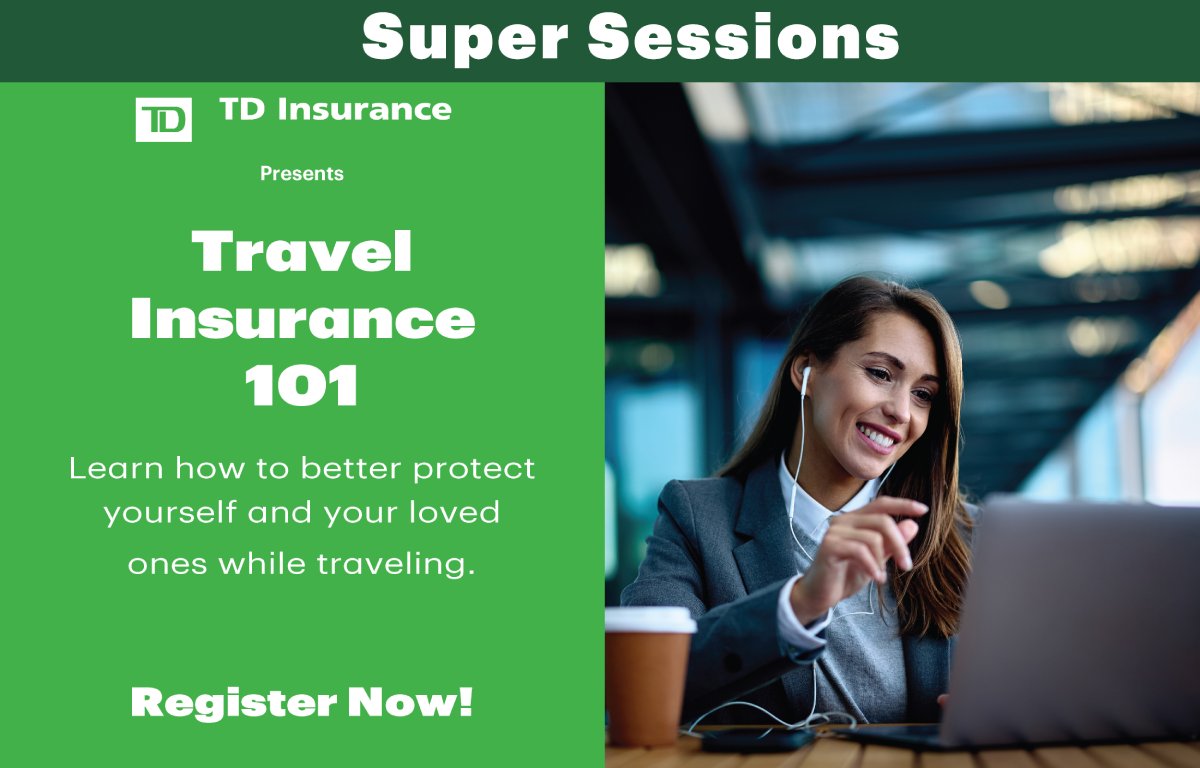 Super Sessions

TD TD Insurance

Presents

Travel Insurance 101

Learn how to better protect yourself and your loved ones while traveling.

Register Now!